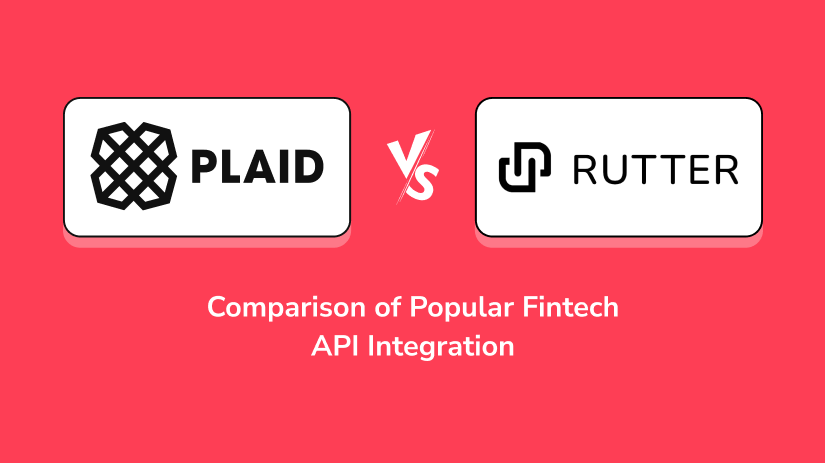 PLAID

VS

RUTTER

Comparison of Popular Fintech API Integration